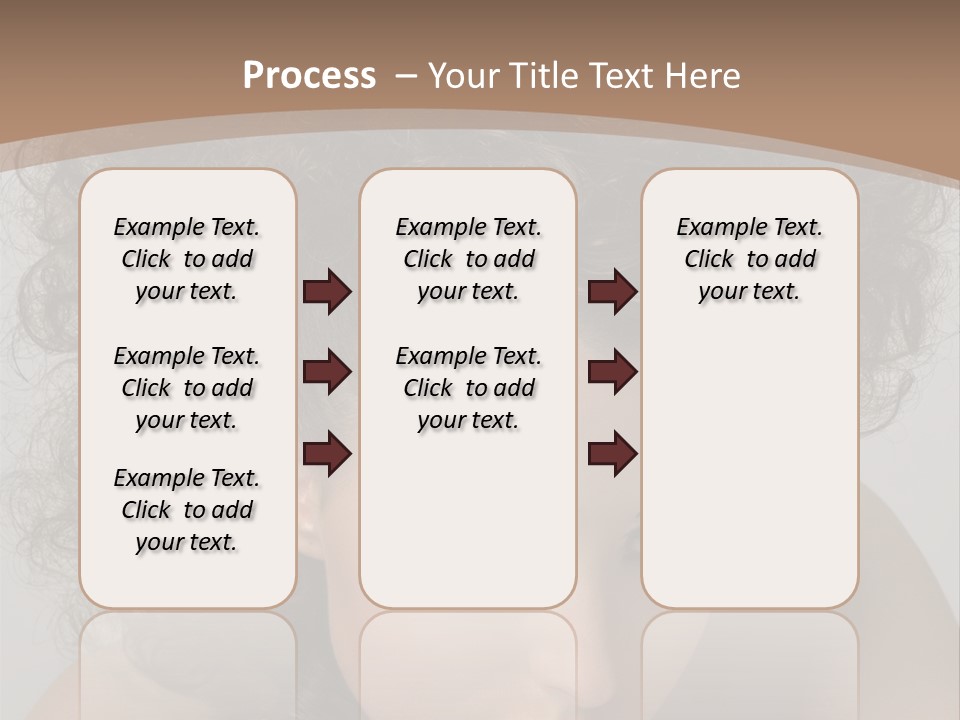 Process – Your Title Text Here

Example Text. Click to add your text.

Example Text. Click to add your text.

Example Text. Click to add your text.

Example Text. Click to add your text.

Example Text. Click to add your text.

Example Text. Click to add your text.